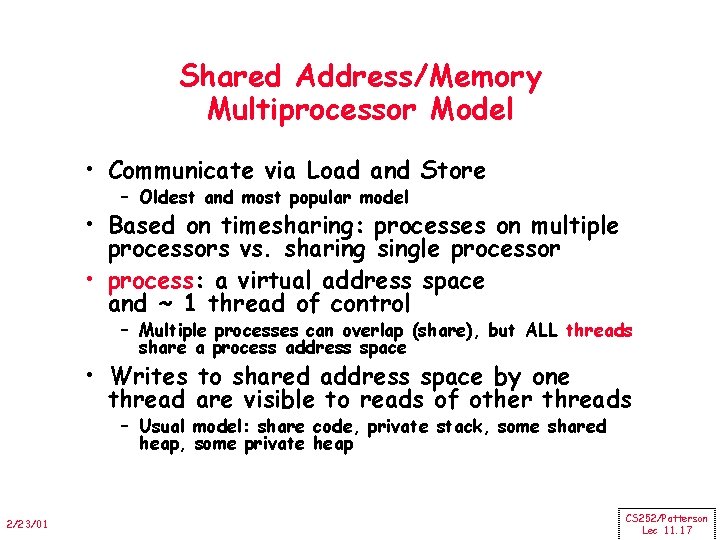 Shared Address/Memory Multiprocessor Model

• Communicate via Load and Store
  – Oldest and most popular model
• Based on timesharing: processes on multiple processors vs. sharing single processor
• process: a virtual address space and ~ 1 thread of control
  – Multiple processes can overlap (share), but ALL threads share a process address space
• Writes to shared address space by one thread are visible to reads of other threads
  – Usual model: share code, private stack, some shared heap, some private heap

2/23/01

CS252/Patterson
Lec 11.17